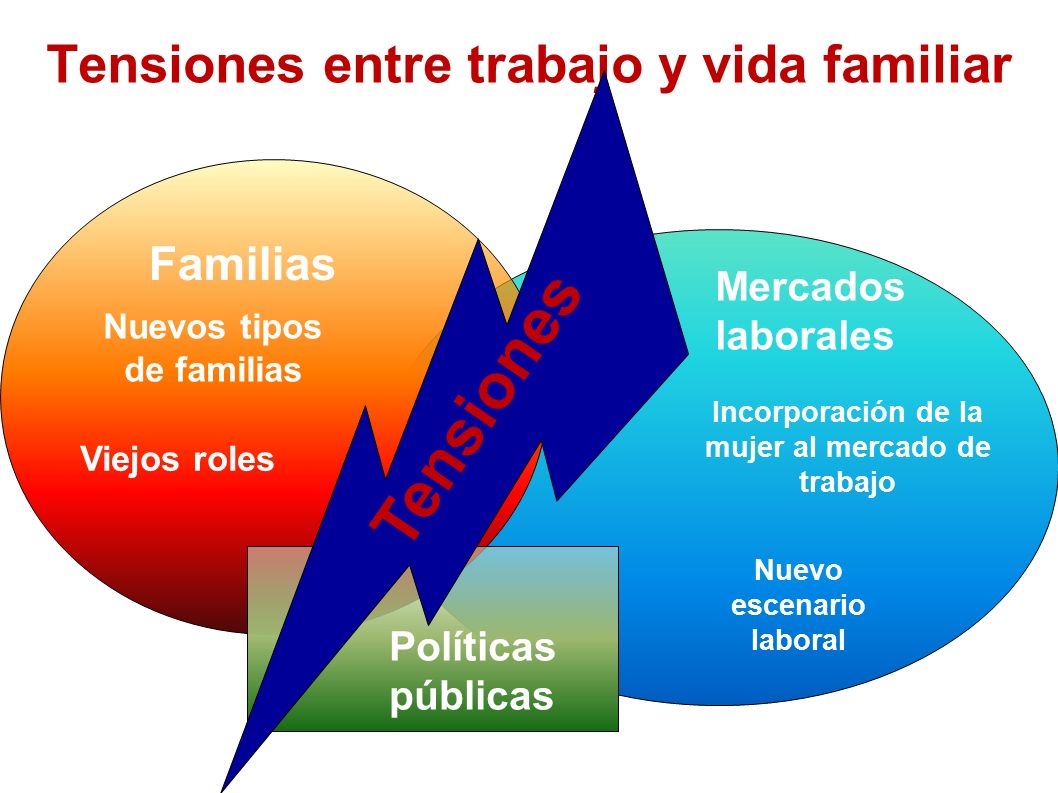 Tensiones entre trabajo y vida familiar

Familias

Nuevos tipos de familias

Viejos roles

Tensiones

Mercados laborales

Incorporación de la mujer al mercado de trabajo

Nuevo escenario laboral

Políticas públicas